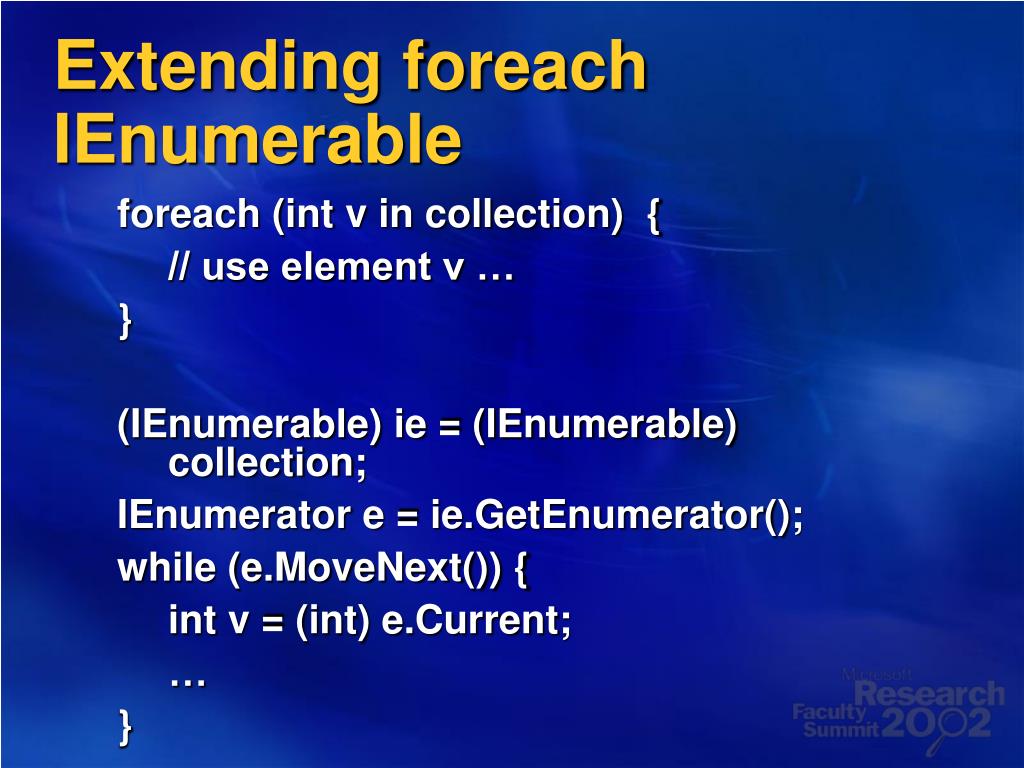 Extending foreach IEnumerable

foreach (int v in collection) {
// use element v …
}

(IEnumerable) ie = (IEnumerable) collection;
IEnumerator e = ie.GetEnumerator();
while (e.MoveNext()) {
int v = (int) e.Current;
…
}

Microsoft Research Faculty Summit 2002